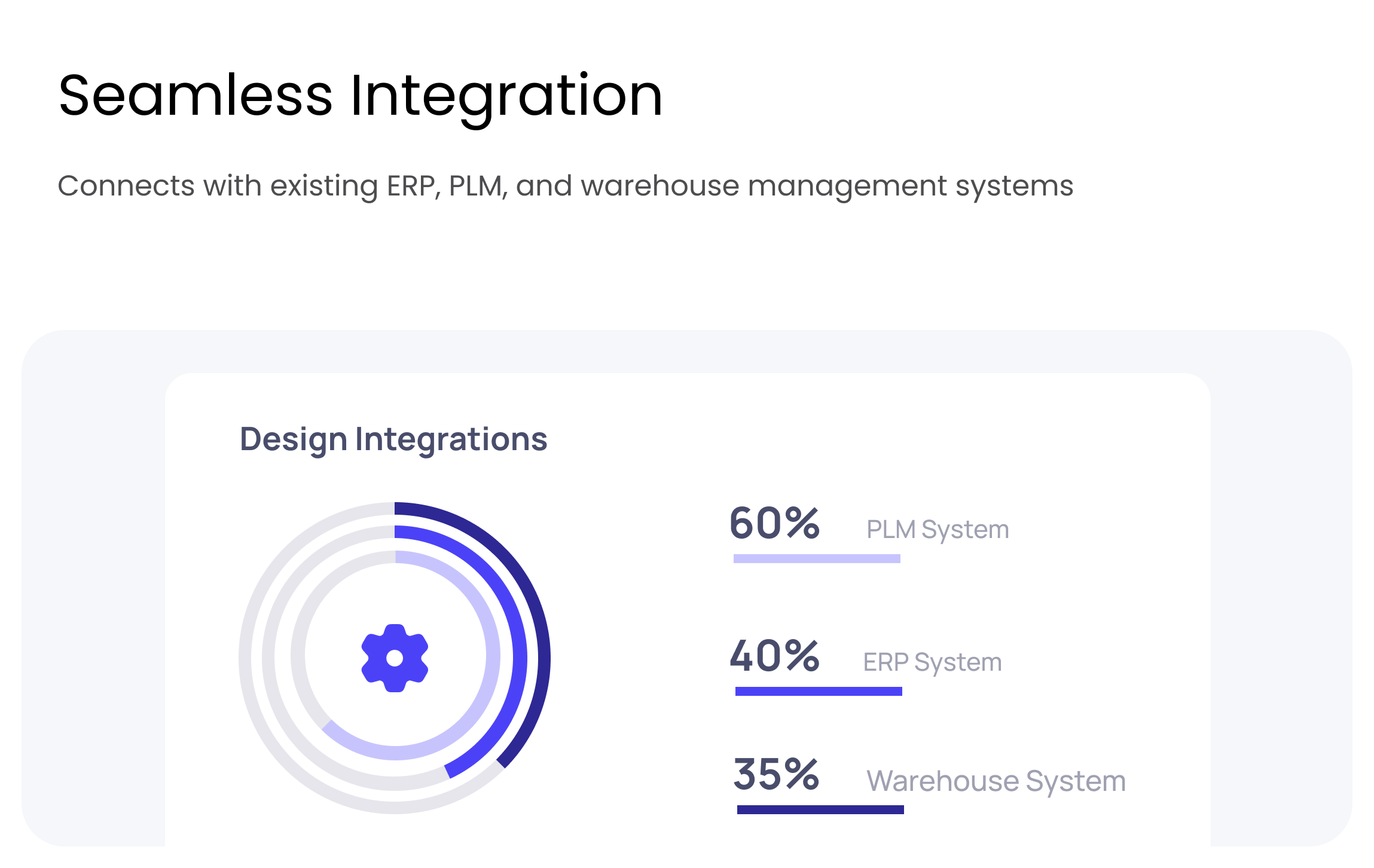 Seamless Integration

Connects with existing ERP, PLM, and warehouse management systems

Design Integrations

60% PLM System

40% ERP System

35% Warehouse System